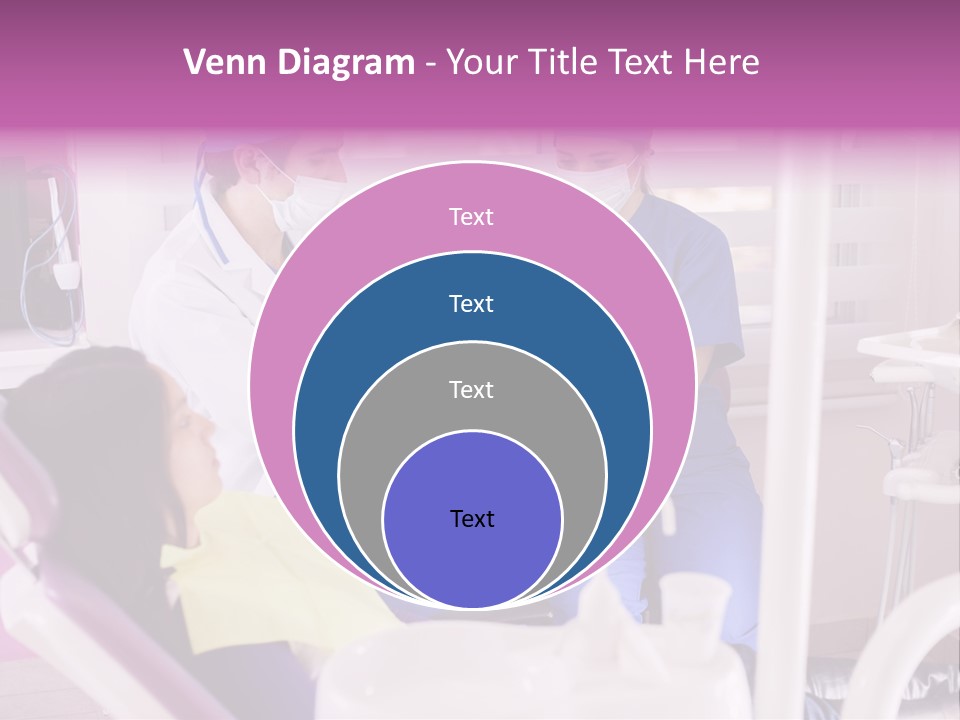 Venn Diagram - Your Title Text Here

Text

Text

Text

Text